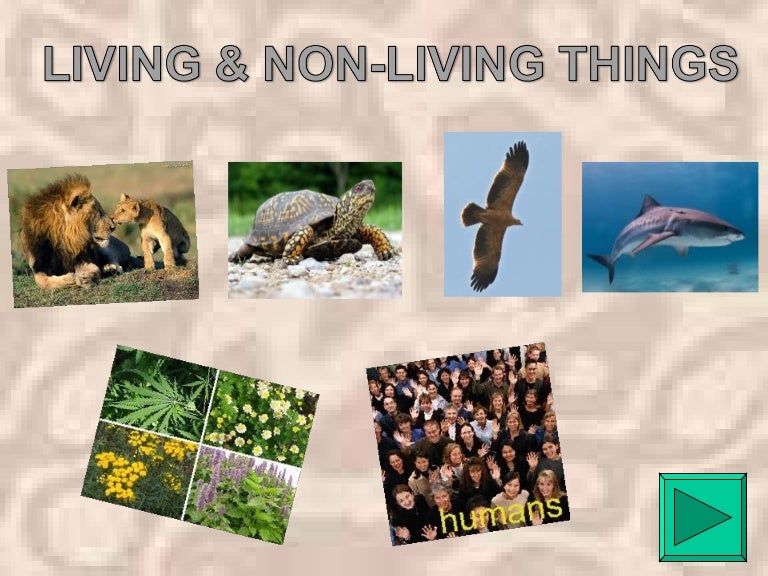 LIVING & NON-LIVING THINGS

humans